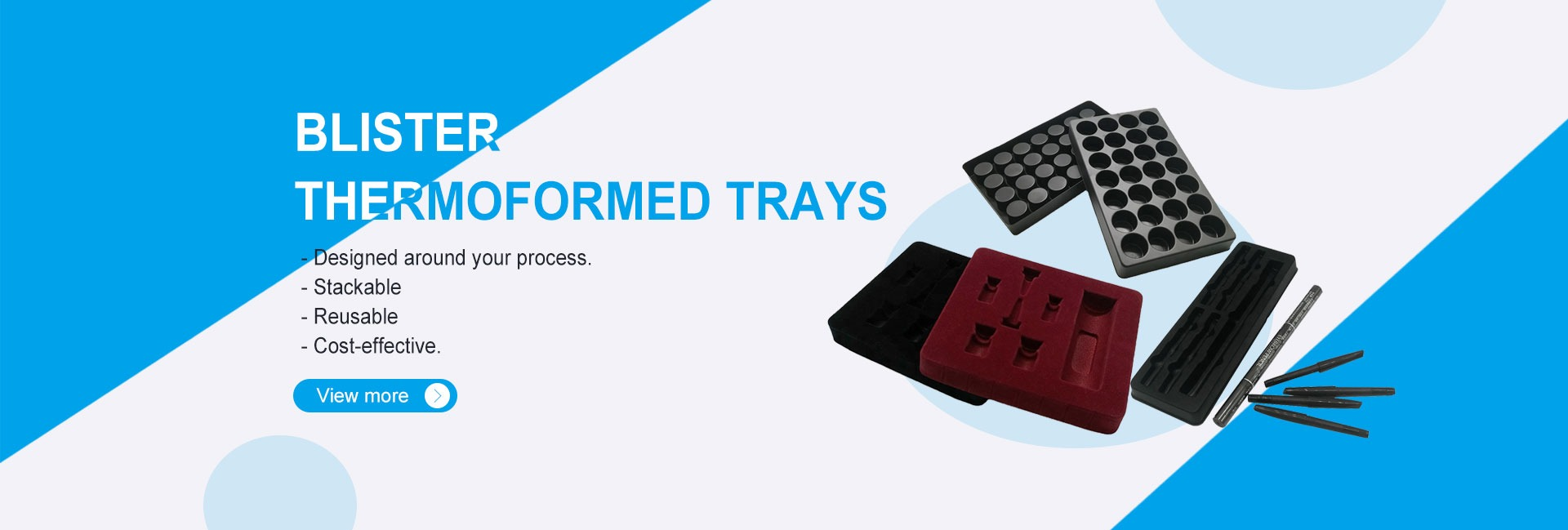 BLISTER
THERMOFORMED TRAYS

- Designed around your process.
- Stackable
- Reusable
- Cost-effective.

View more